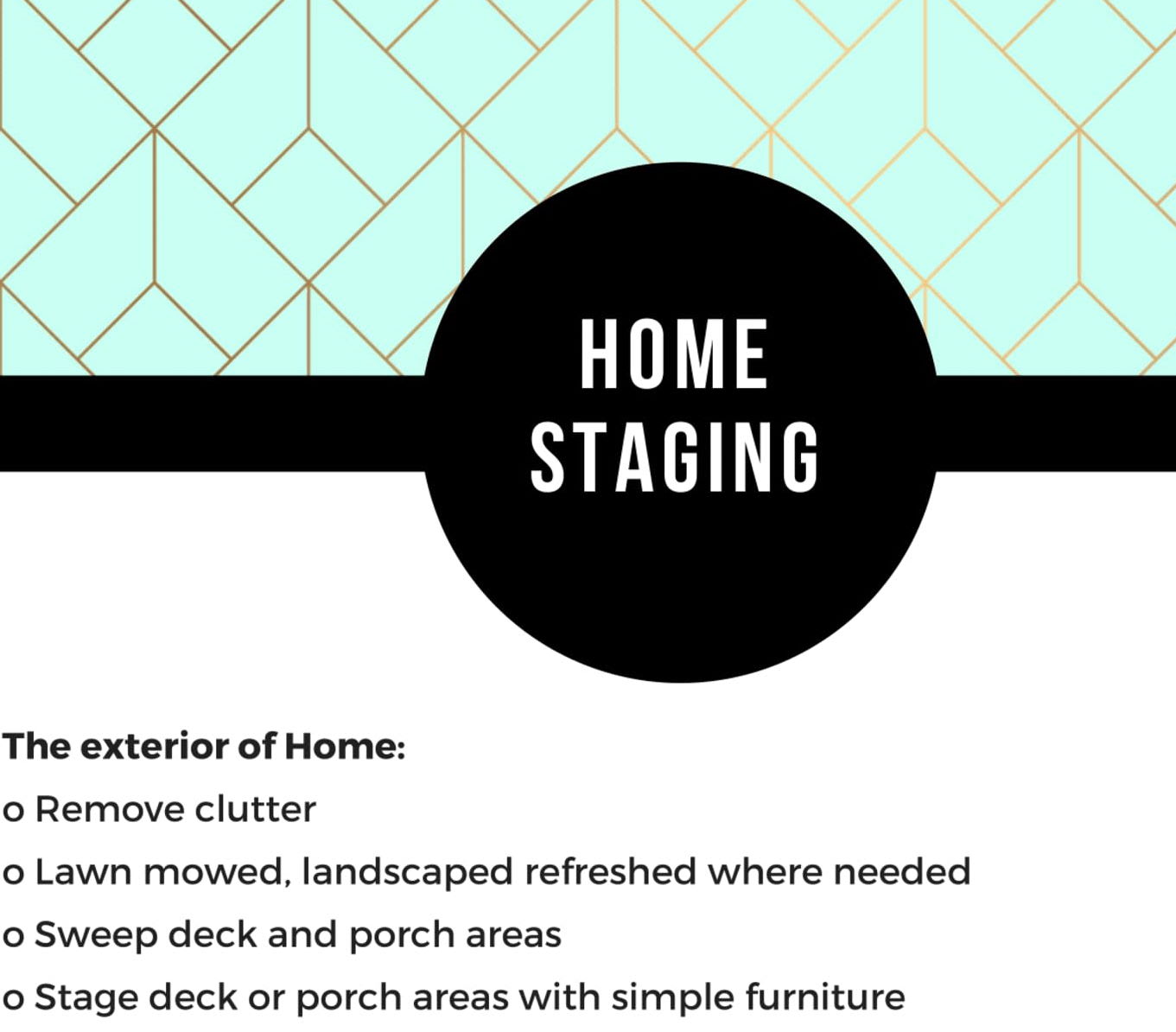 HOME STAGING

The exterior of Home:

o Remove clutter

o Lawn mowed, landscaped refreshed where needed

o Sweep deck and porch areas

o Stage deck or porch areas with simple furniture